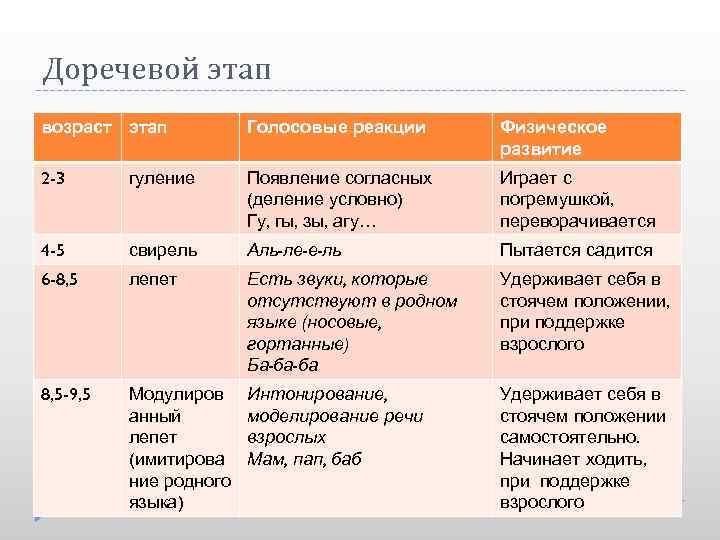 Доречевой этап

| возраст | этап | Голосовые реакции | Физическое развитие |
|---|---|---|---|
| 2-3 | гуление | Появление согласных (деление условно) Гу, гы, зы, агу… | Играет с погремушкой, переворачивается |
| 4-5 | свирель | Аль-ле-е-ль | Пытается садится |
| 6-8,5 | лепет | Есть звуки, которые отсутствуют в родном языке (носовые, гортанные) Ба-ба-ба | Удерживает себя в стоячем положении, при поддержке взрослого |
| 8,5-9,5 | Модулированный лепет (имитирование родного языка) | Интонирование, моделирование речи взрослых Мам, пап, баб | Удерживает себя в стоячем положении самостоятельно. Начинает ходить, при поддержке взрослого |